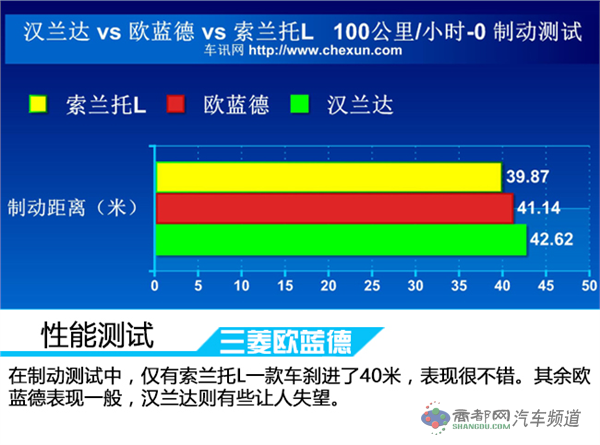 汉兰达 vs 欧蓝德 vs 索兰托L 100公里/小时-0 制动测试
车讯网 http://www.chexun.com

索兰托L 欧蓝德 汉兰达

制动距离（米）

39.87
41.14
42.62

0 5 10 15 20 25 30 35 40 45 50

性能测试 三菱欧蓝德

在制动测试中，仅有索兰托L一款车刹进了40米，表现很不错。其余欧蓝德表现一般，汉兰达则有些让人失望。

商都网 SHANGDU.COM 汽车频道